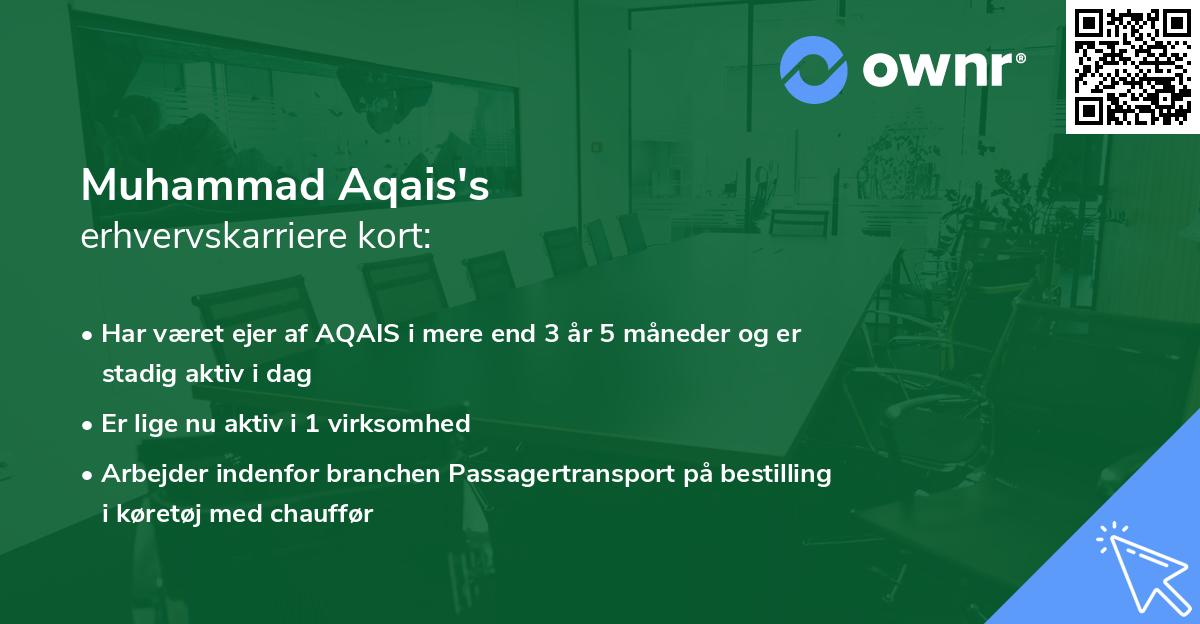 ownr®

Muhammad Aqais's
erhvervskarriere kort:

• Har været ejer af AQAIS i mere end 3 år 5 måneder og er stadig aktiv i dag

• Er lige nu aktiv i 1 virksomhed

• Arbejder indenfor branchen Passagertransport på bestilling i køretøj med chauffør